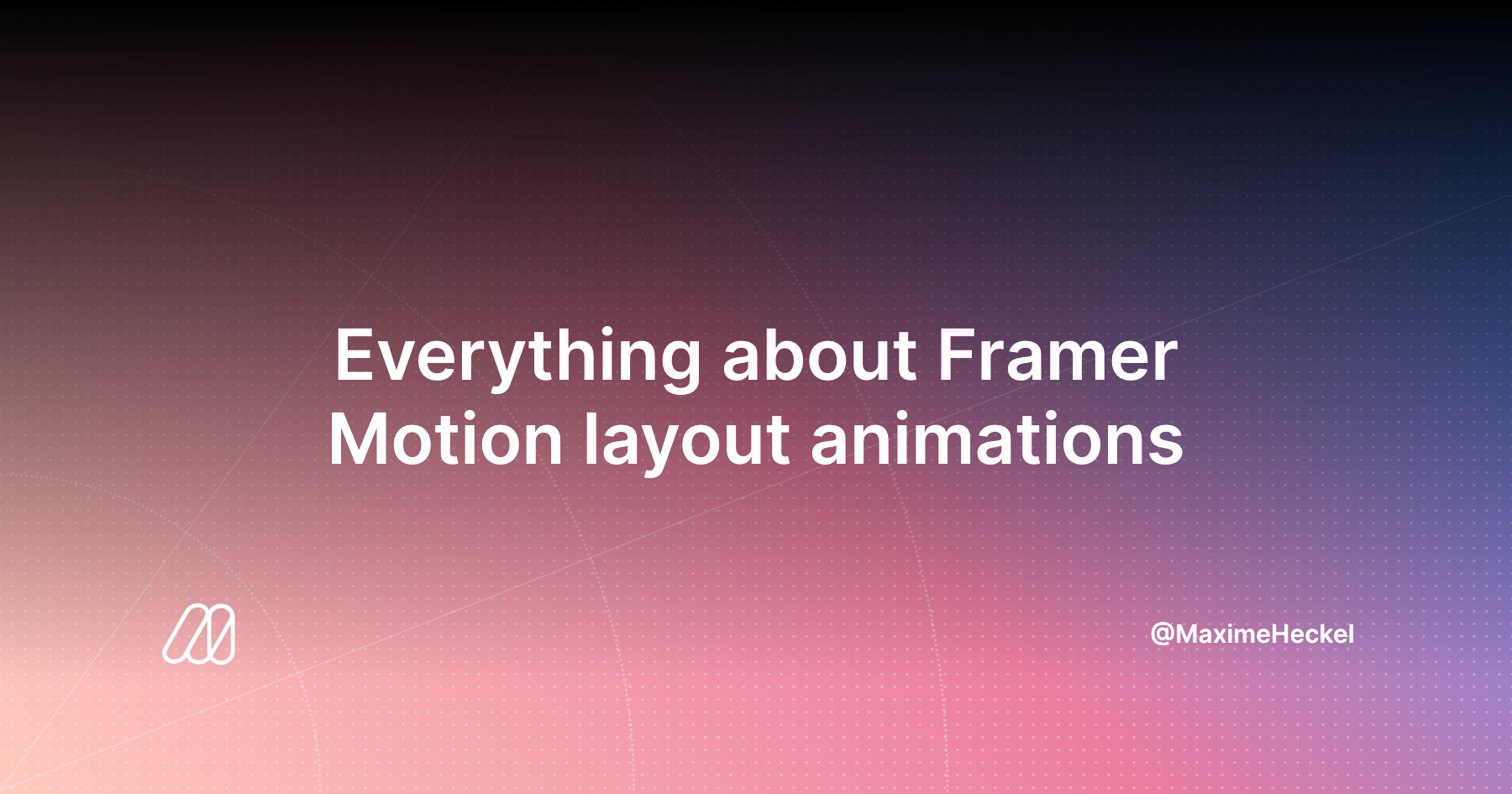 Everything about Framer Motion layout animations

@MaximeHeckel